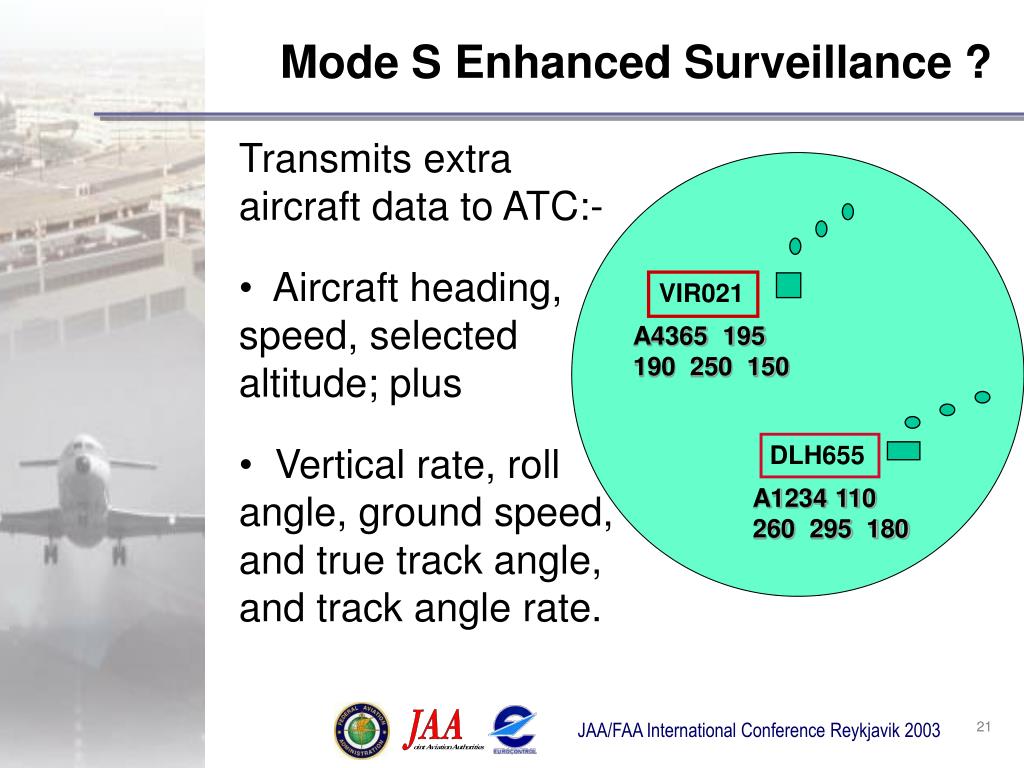 Mode S Enhanced Surveillance ?

Transmits extra aircraft data to ATC:-

• Aircraft heading, speed, selected altitude; plus

• Vertical rate, roll angle, ground speed, and true track angle, and track angle rate.

VIR021
A4365 195
190 250 150

DLH655
A1234 110
260 295 180

FEDERAL AVIATION ADMINISTRATION
JAA
Joint Aviation Authorities
EUROCONTROL

JAA/FAA International Conference Reykjavik 2003

21